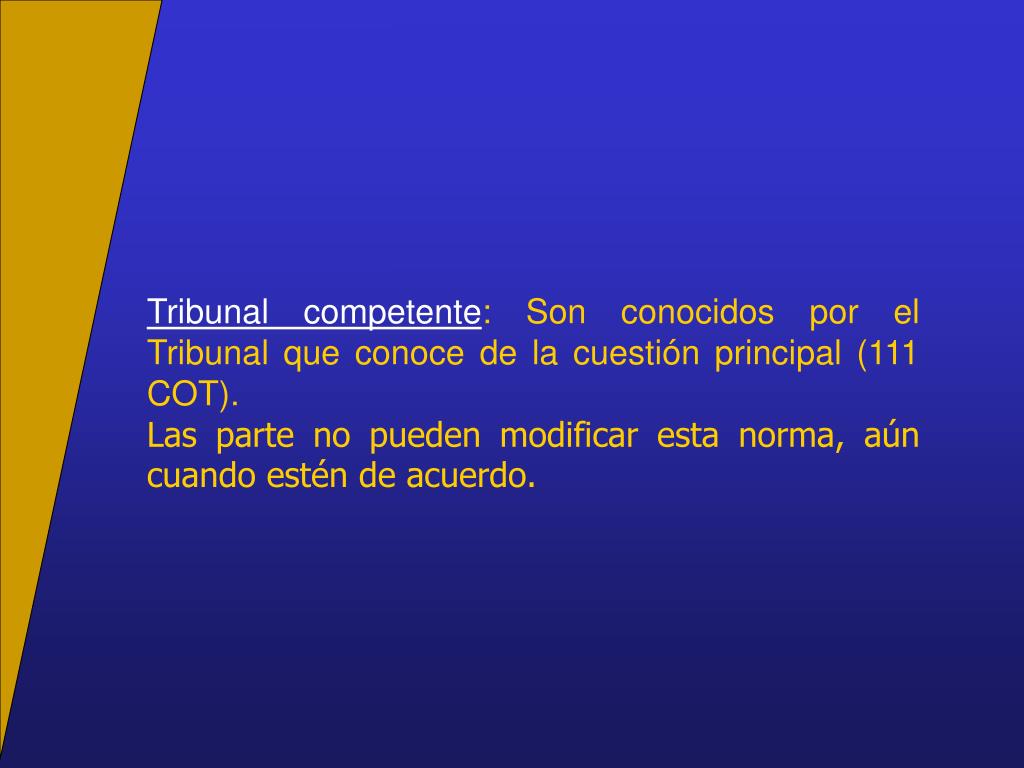 Tribunal competente: Son conocidos por el Tribunal que conoce de la cuestión principal (111 COT).
Las parte no pueden modificar esta norma, aún cuando estén de acuerdo.